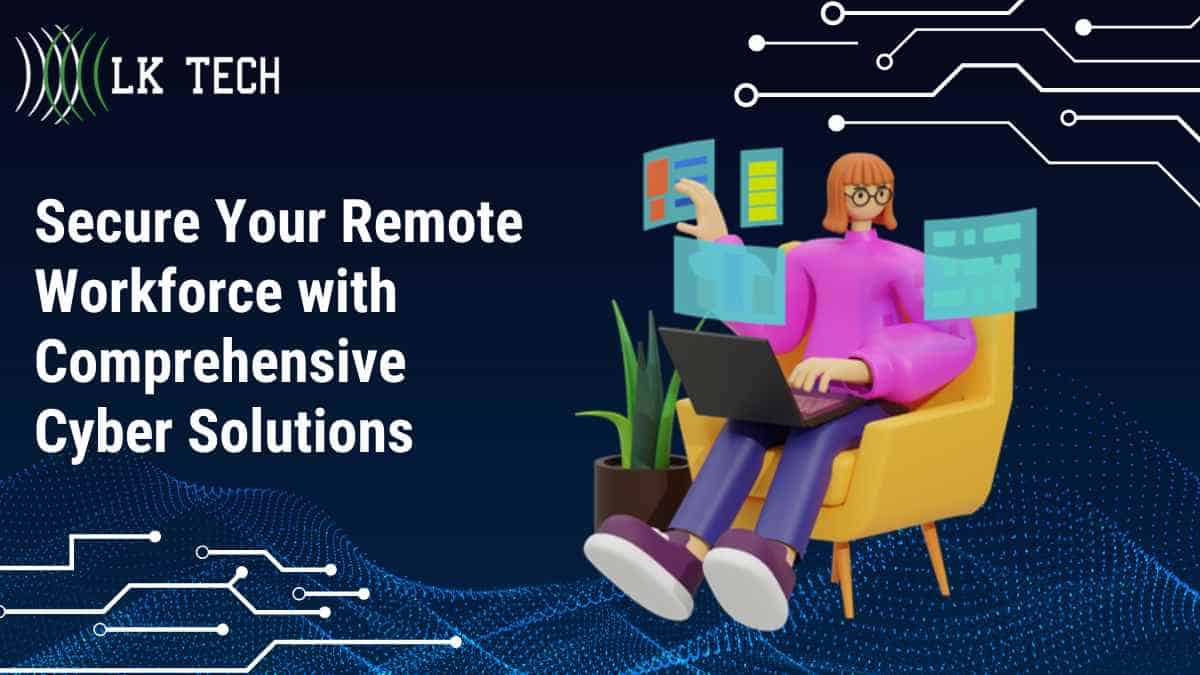 LK TECH

Secure Your Remote Workforce with Comprehensive Cyber Solutions